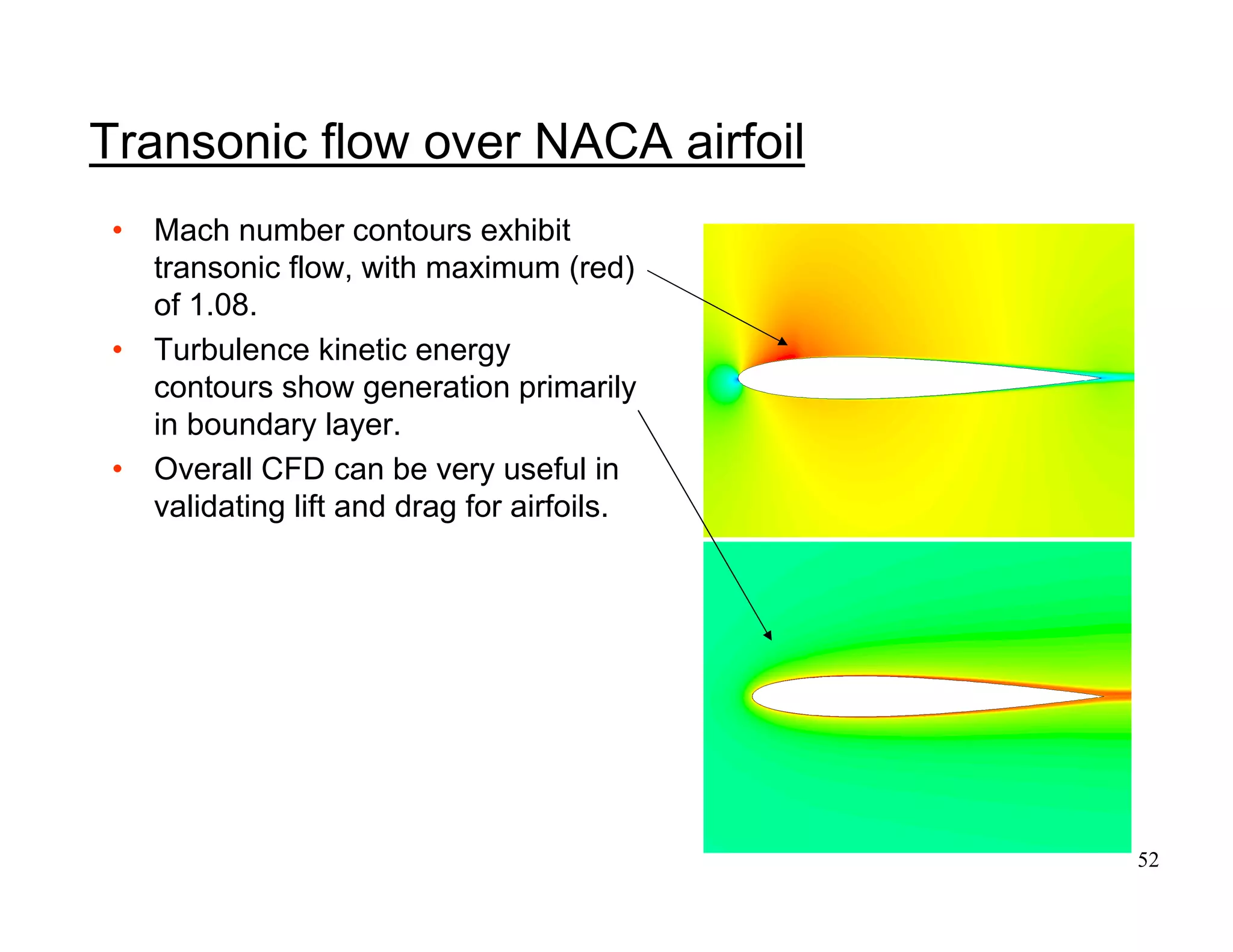 Transonic flow over NACA airfoil

• Mach number contours exhibit transonic flow, with maximum (red) of 1.08.

• Turbulence kinetic energy contours show generation primarily in boundary layer.

• Overall CFD can be very useful in validating lift and drag for airfoils.

52